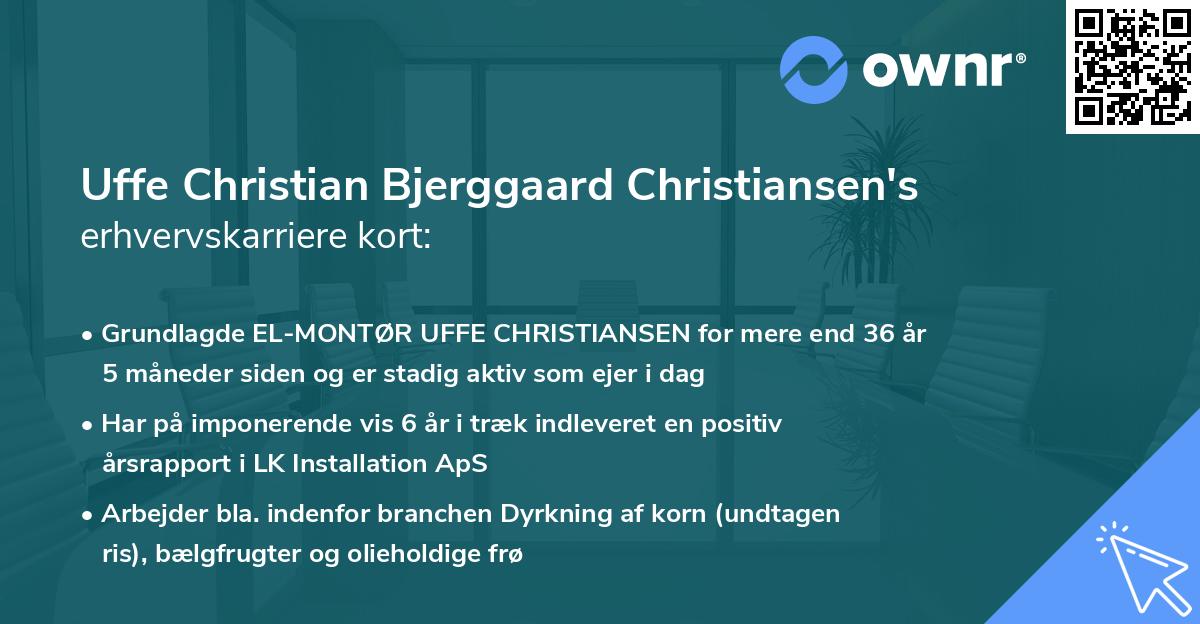 ownr®

Uffe Christian Bjerggaard Christiansen's
erhvervskarriere kort:

• Grundlagde EL-MONTØR UFFE CHRISTIANSEN for mere end 36 år 5 måneder siden og er stadig aktiv som ejer i dag

• Har på imponerende vis 6 år i træk indleveret en positiv årsrapport i LK Installation ApS

• Arbejder bla. indenfor branchen Dyrkning af korn (undtagen ris), bælgfrugter og olieholdige frø